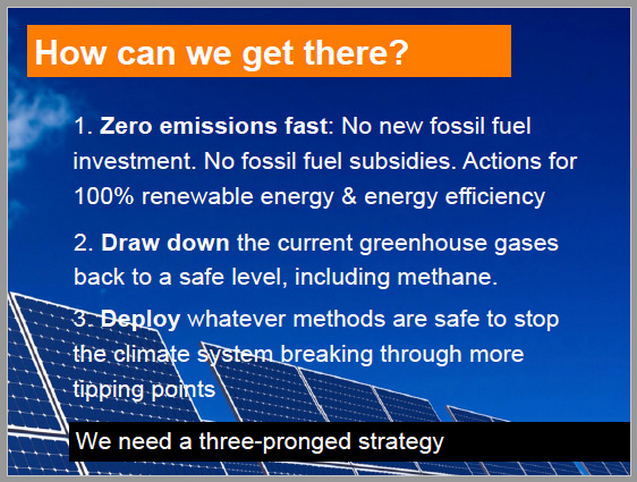 How can we get there?

1. Zero emissions fast: No new fossil fuel investment. No fossil fuel subsidies. Actions for 100% renewable energy & energy efficiency

2. Draw down the current greenhouse gases back to a safe level, including methane.

3. Deploy whatever methods are safe to stop the climate system breaking through more tipping points

We need a three-pronged strategy